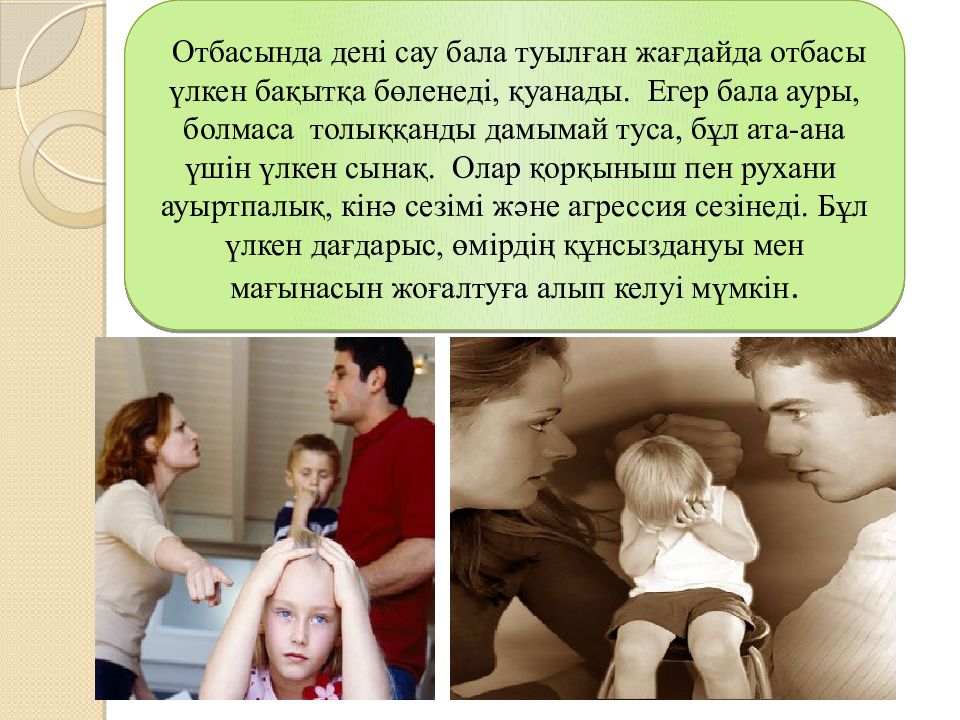 Отбасында дені сау бала туылған жағдайда отбасы үлкен бақытқа бөленеді, қуанады. Егер бала ауры, болмаса толыққанды дамымай туса, бұл ата-ана үшін үлкен сынақ. Олар қорқыныш пен рухани ауыртпалық, кінә сезімі және агрессия сезінеді. Бұл үлкен дағдарыс, өмірдің құнсыздануы мен мағынасын жоғалтуға алып келуі мүмкін.